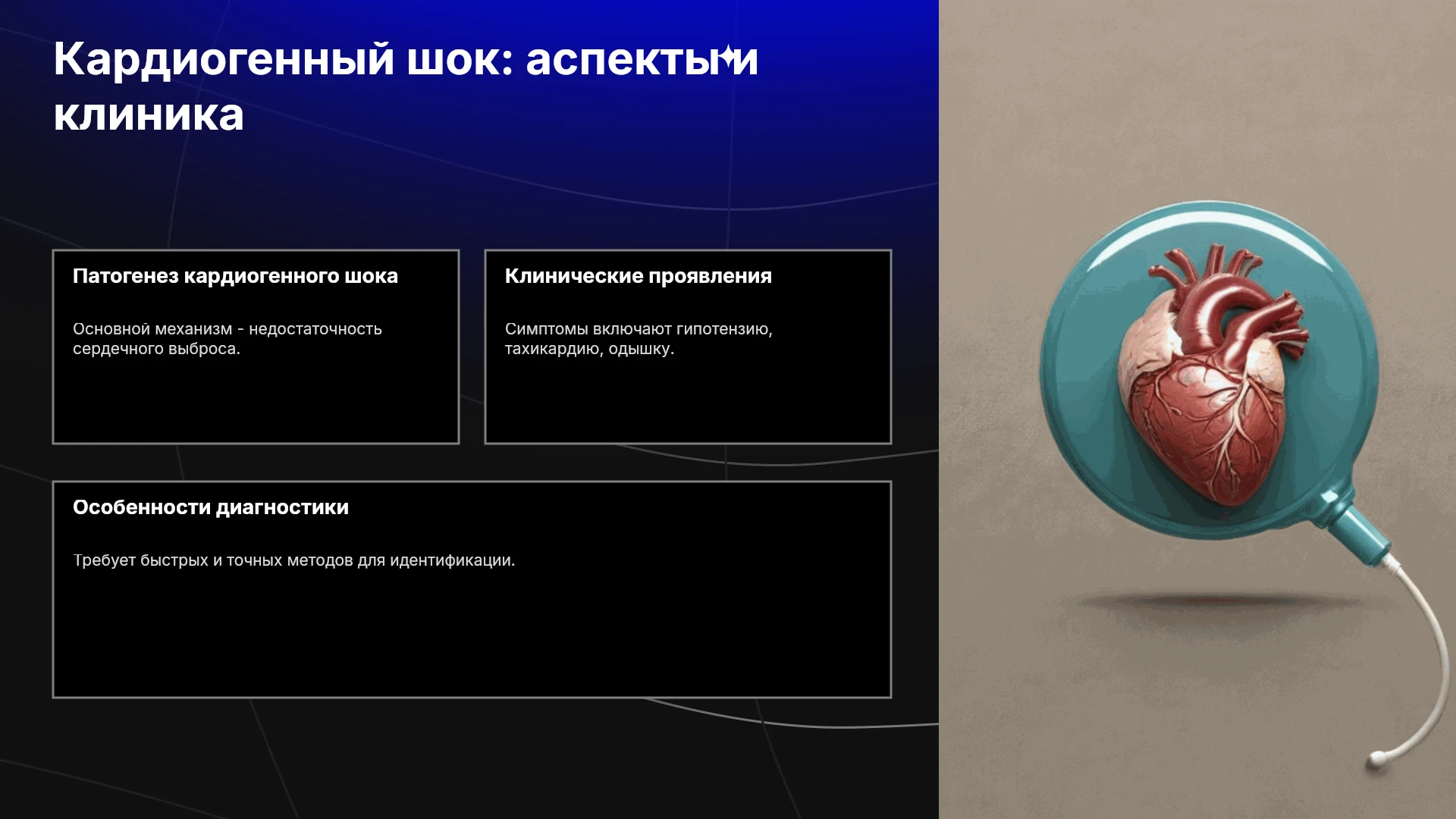 Кардиогенный шок: аспекты и клиника

Патогенез кардиогенного шока

Основной механизм - недостаточность сердечного выброса.

Клинические проявления

Симптомы включают гипотензию, тахикардию, одышку.

Особенности диагностики

Требует быстрых и точных методов для идентификации.